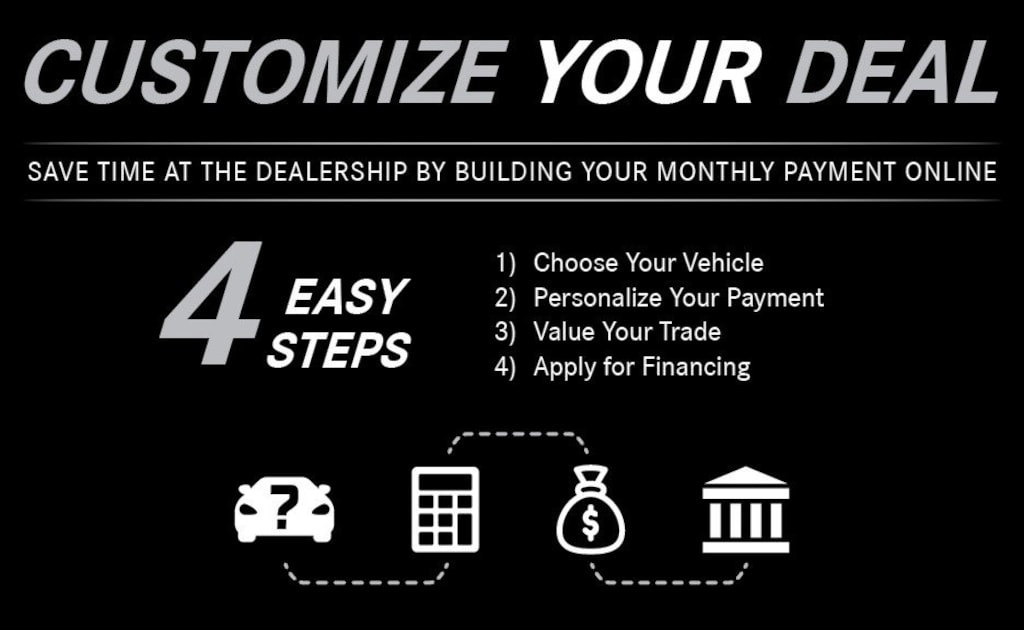 CUSTOMIZE YOUR DEAL

SAVE TIME AT THE DEALERSHIP BY BUILDING YOUR MONTHLY PAYMENT ONLINE

4 EASY STEPS

1) Choose Your Vehicle
2) Personalize Your Payment
3) Value Your Trade
4) Apply for Financing

?

$